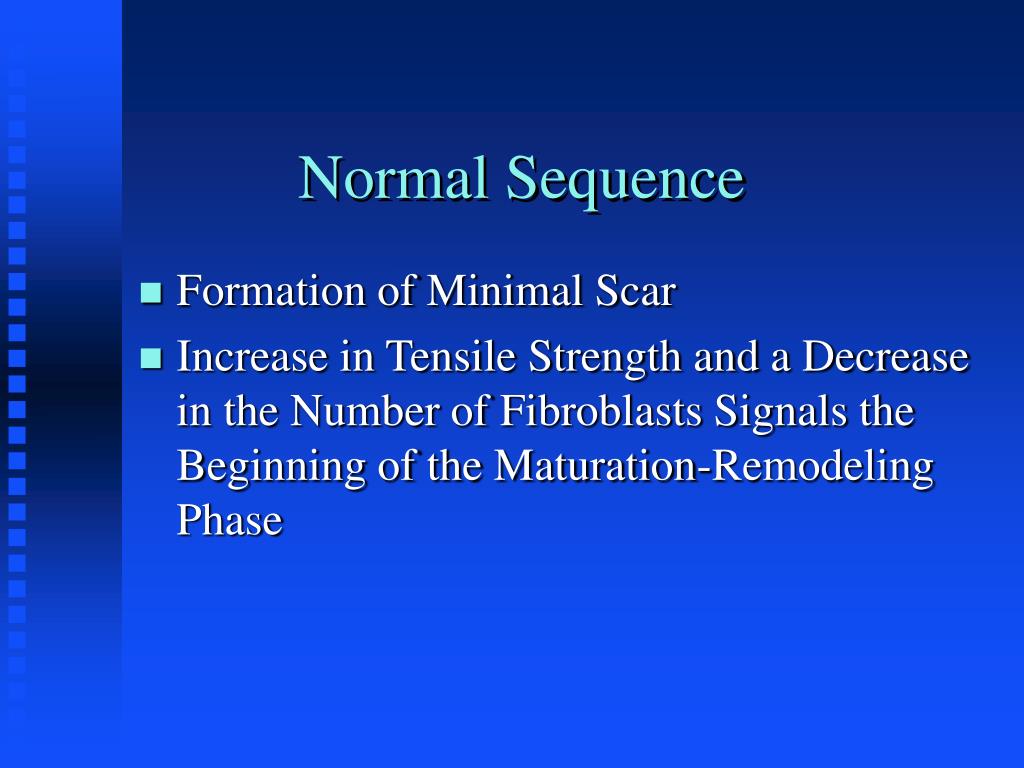 Normal Sequence

- Formation of Minimal Scar
- Increase in Tensile Strength and a Decrease in the Number of Fibroblasts Signals the Beginning of the Maturation-Remodeling Phase